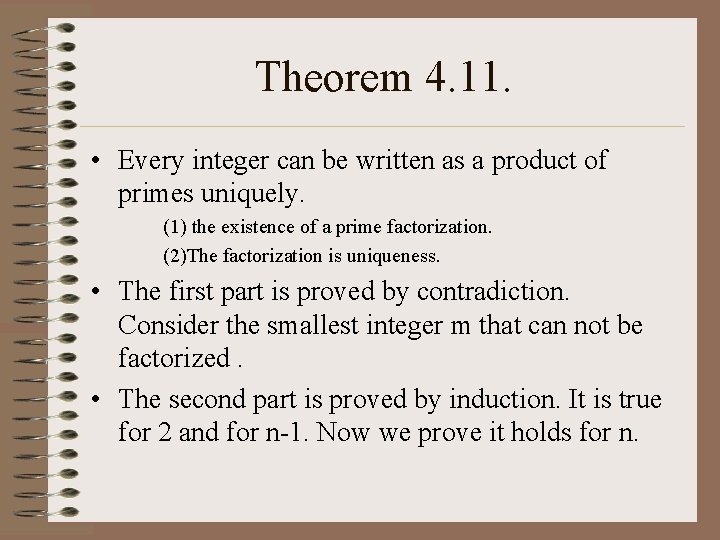 Theorem 4.11.

• Every integer can be written as a product of primes uniquely.

(1) the existence of a prime factorization.

(2)The factorization is uniqueness.

• The first part is proved by contradiction. Consider the smallest integer m that can not be factorized .

• The second part is proved by induction. It is true for 2 and for n-1. Now we prove it holds for n.